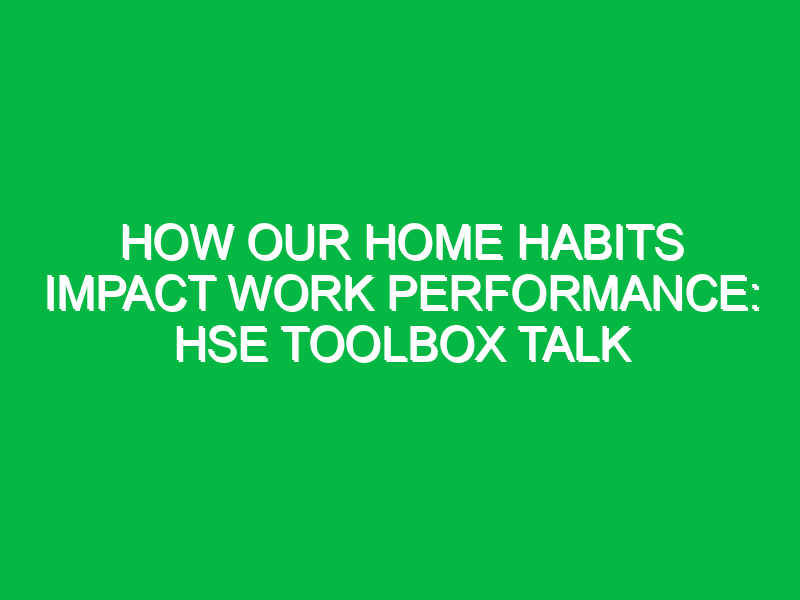 HOW OUR HOME HABITS IMPACT WORK PERFORMANCE: HSE TOOLBOX TALK